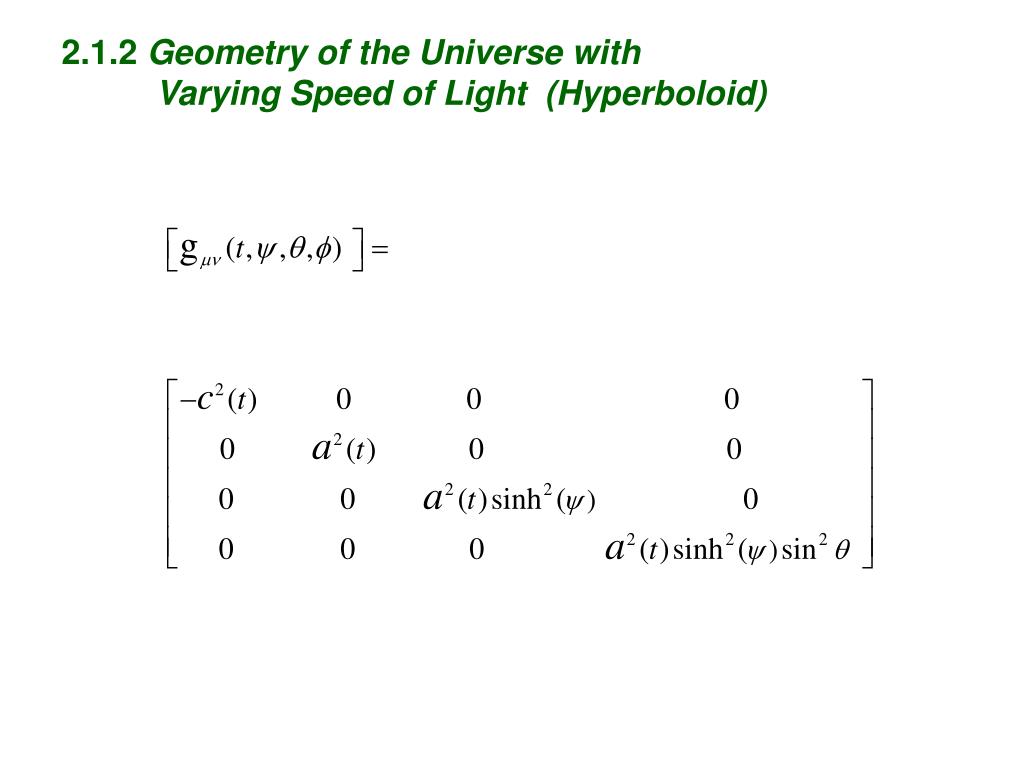 2.1.2 Geometry of the Universe with Varying Speed of Light (Hyperboloid)

$\left[ g_{\mu\nu}(t,\psi,\theta,\phi) \right] =$

$\begin{bmatrix} -c^2(t) & 0 & 0 & 0 \\ 0 & a^2(t) & 0 & 0 \\ 0 & 0 & a^2(t)\sinh^2(\psi) & 0 \\ 0 & 0 & 0 & a^2(t)\sinh^2(\psi)\sin^2\theta \end{bmatrix}$